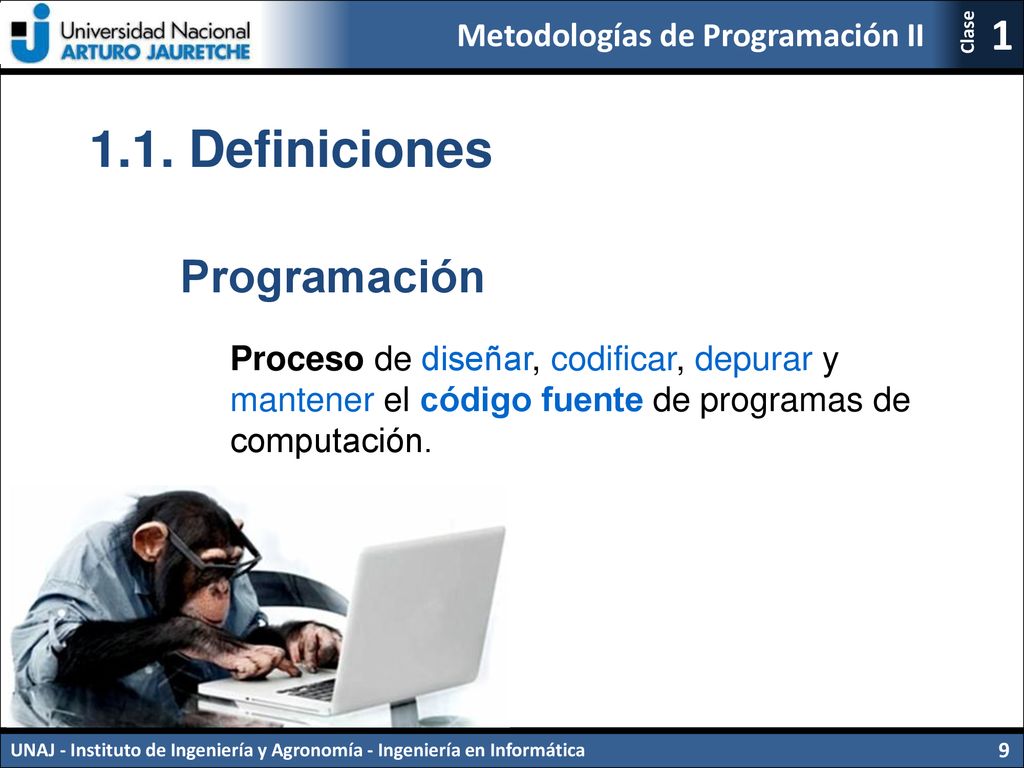 Universidad Nacional
ARTURO JAURETCHE

Metodologías de Programación II

Clase 1

1.1. Definiciones

Programación

Proceso de diseñar, codificar, depurar y mantener el código fuente de programas de computación.

UNAJ - Instituto de Ingeniería y Agronomía - Ingeniería en Informática

9